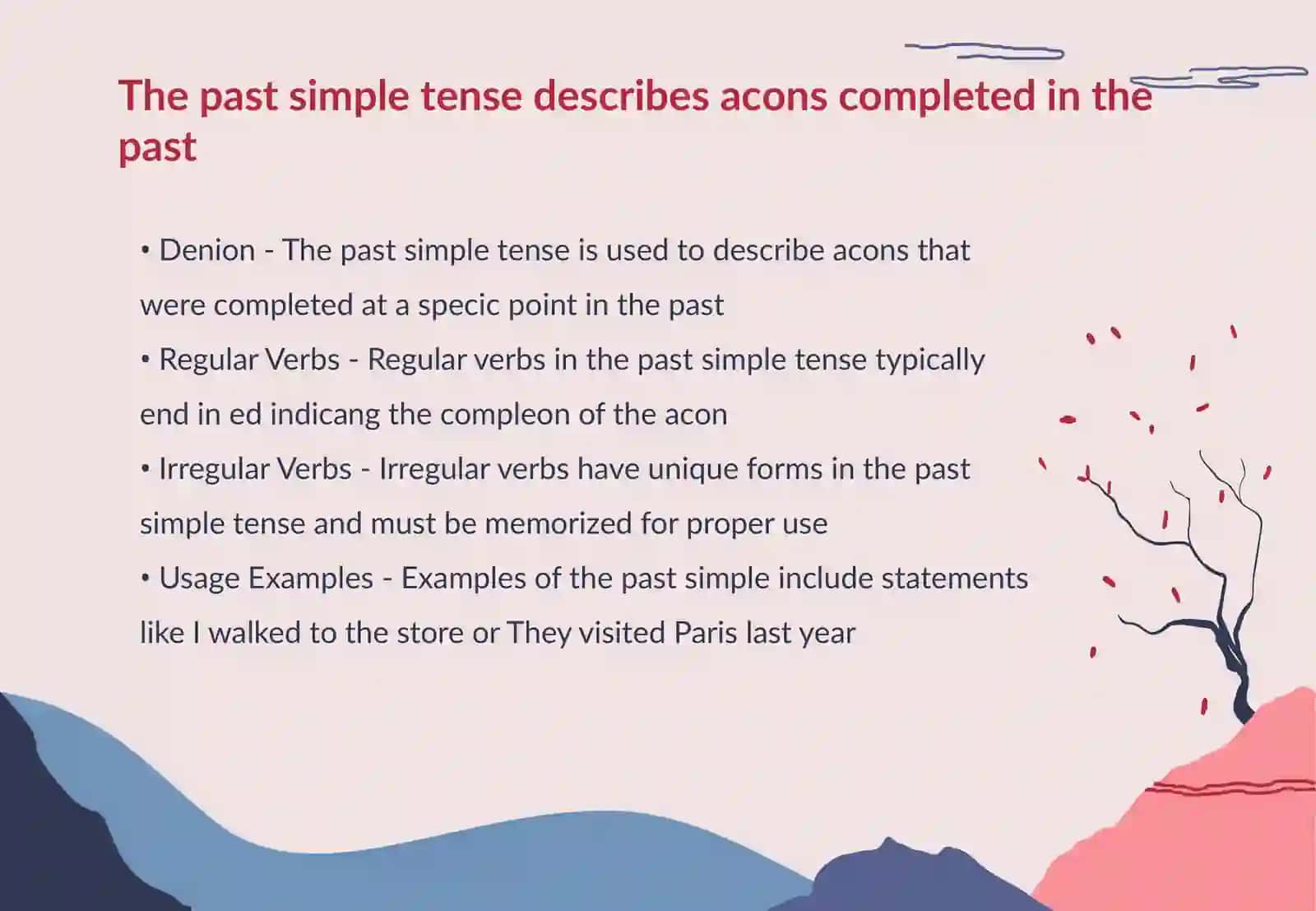 The past simple tense describes acons completed in the past

• Denion - The past simple tense is used to describe acons that were completed at a specic point in the past
• Regular Verbs - Regular verbs in the past simple tense typically end in ed indicang the compleon of the acon
• Irregular Verbs - Irregular verbs have unique forms in the past simple tense and must be memorized for proper use
• Usage Examples - Examples of the past simple include statements like I walked to the store or They visited Paris last year